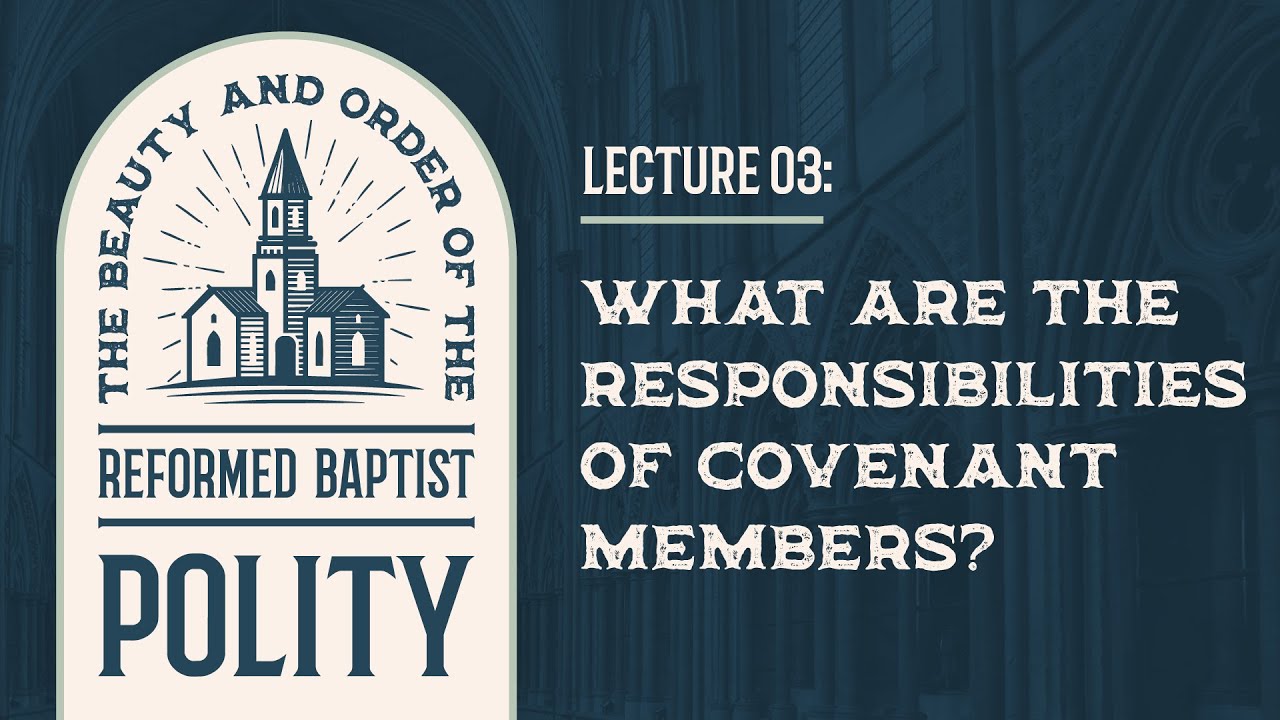 THE BEAUTY AND ORDER OF THE

REFORMED BAPTIST

POLITY

LECTURE 03:

WHAT ARE THE RESPONSIBILITIES OF COVENANT MEMBERS?